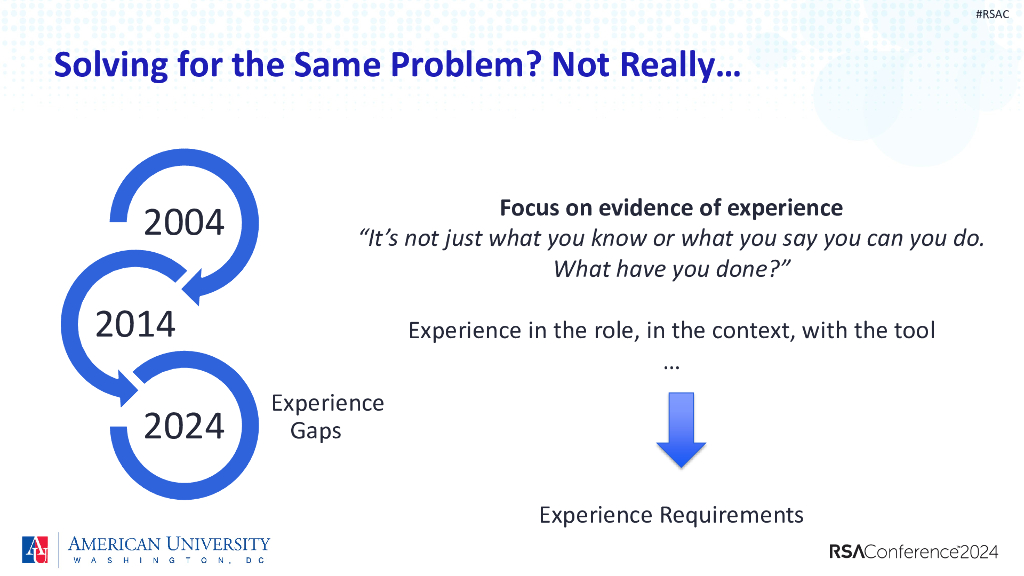 #RSAC

Solving for the Same Problem? Not Really…

2004

2014

2024

Experience Gaps

Focus on evidence of experience
“It’s not just what you know or what you say you can you do. What have you done?”

Experience in the role, in the context, with the tool
…

Experience Requirements

AU AMERICAN UNIVERSITY WASHINGTON, DC

RSAConference2024